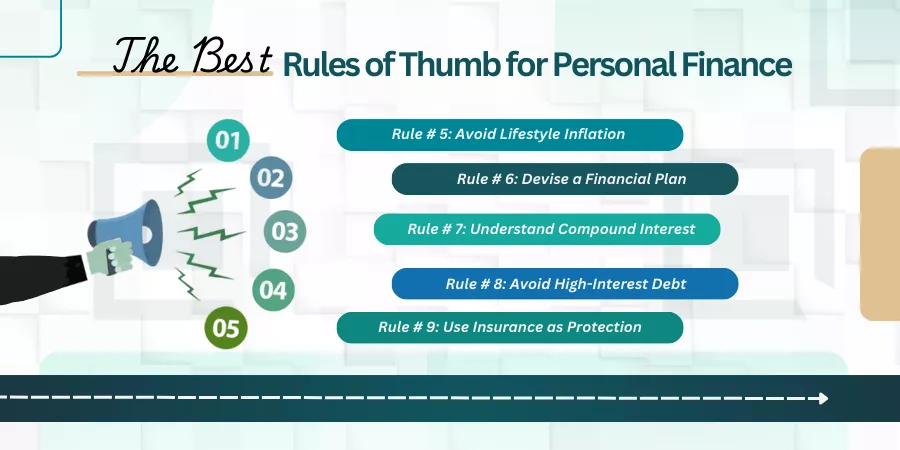 The Best Rules of Thumb for Personal Finance

01
Rule # 5: Avoid Lifestyle Inflation

02
Rule # 6: Devise a Financial Plan

03
Rule # 7: Understand Compound Interest

04
Rule # 8: Avoid High-Interest Debt

05
Rule # 9: Use Insurance as Protection